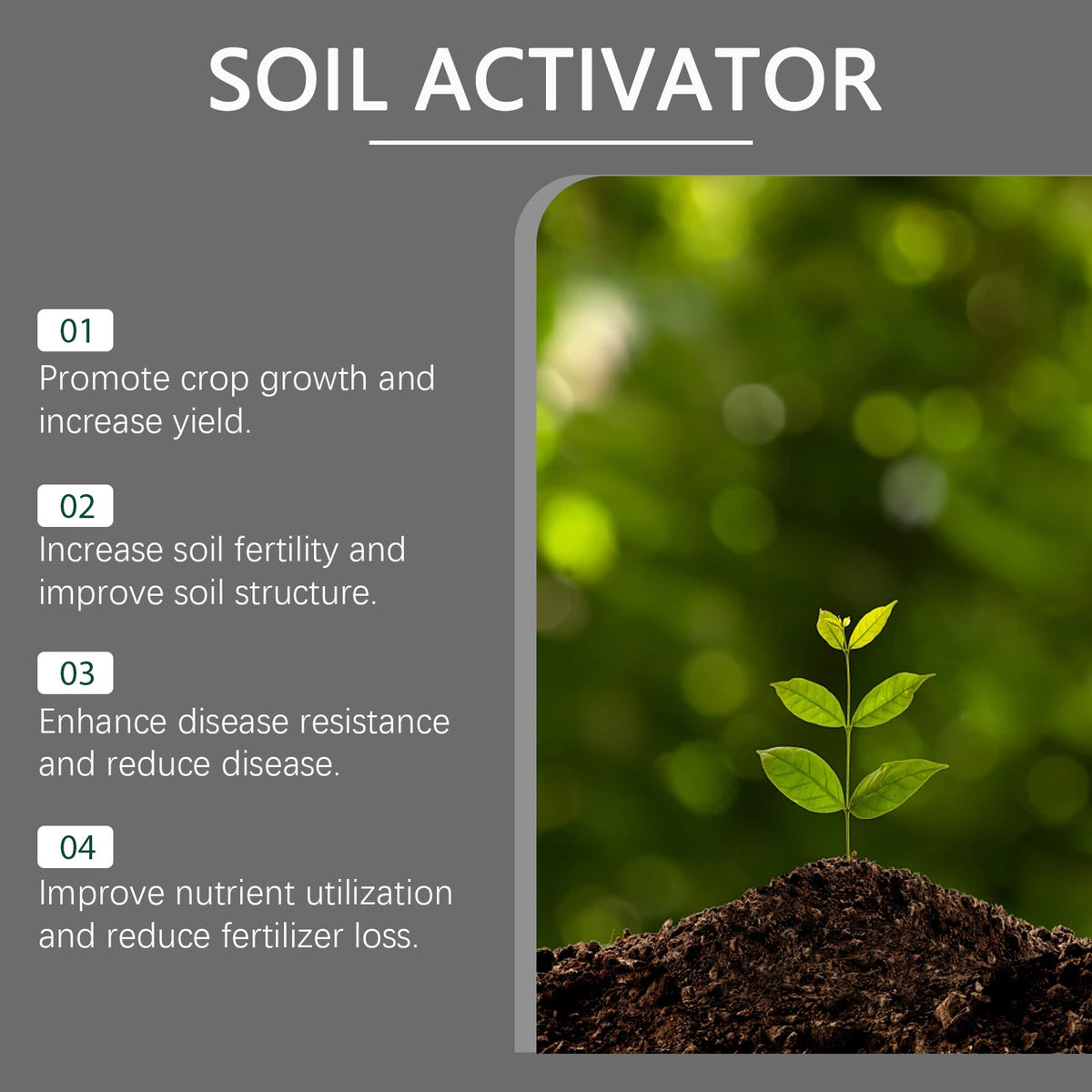 SOIL ACTIVATOR

01
Promote crop growth and increase yield.

02
Increase soil fertility and improve soil structure.

03
Enhance disease resistance and reduce disease.

04
Improve nutrient utilization and reduce fertilizer loss.